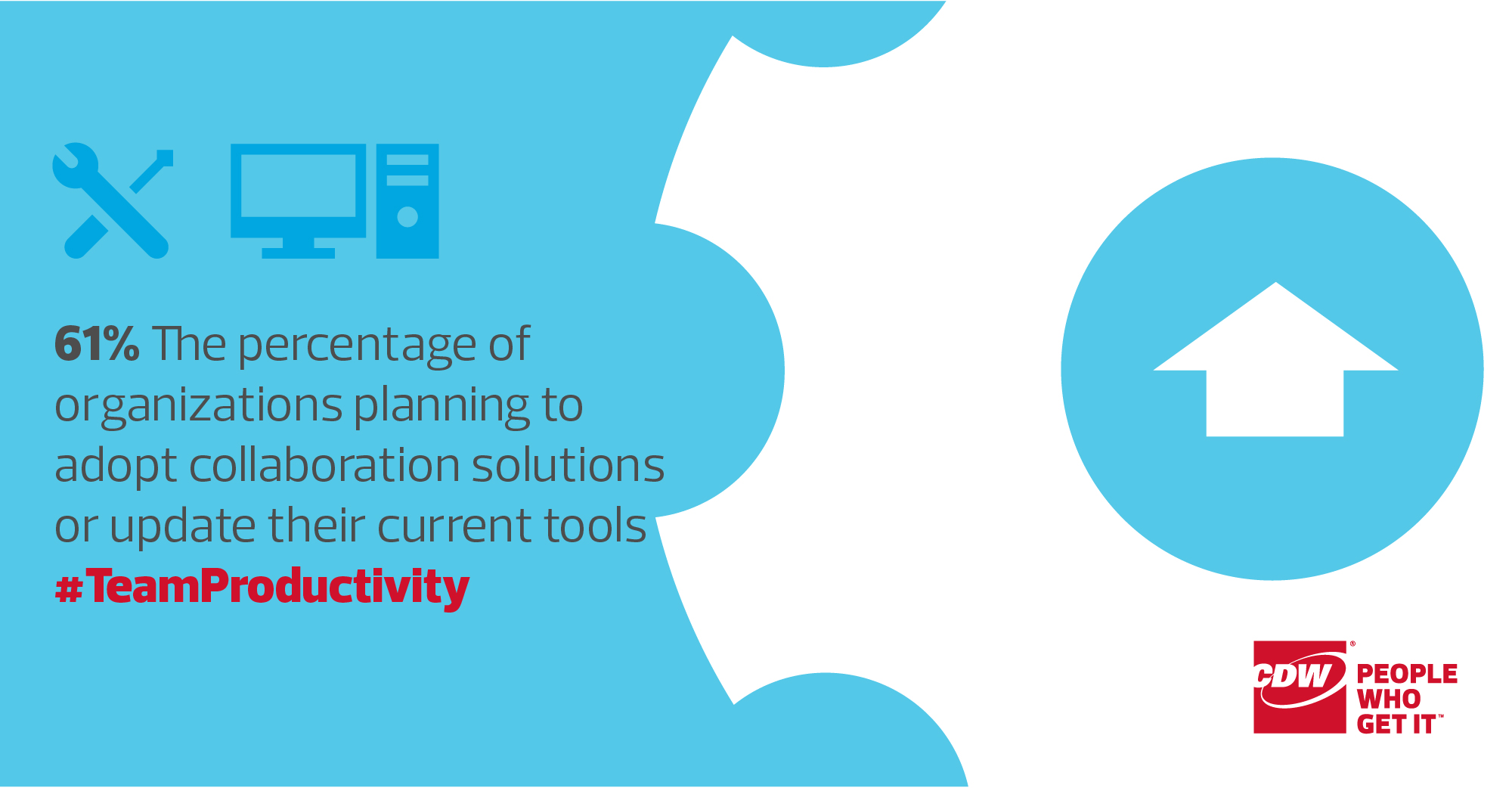 61% The percentage of organizations planning to adopt collaboration solutions or update their current tools

#TeamProductivity

CDW®

PEOPLE WHO GET IT™